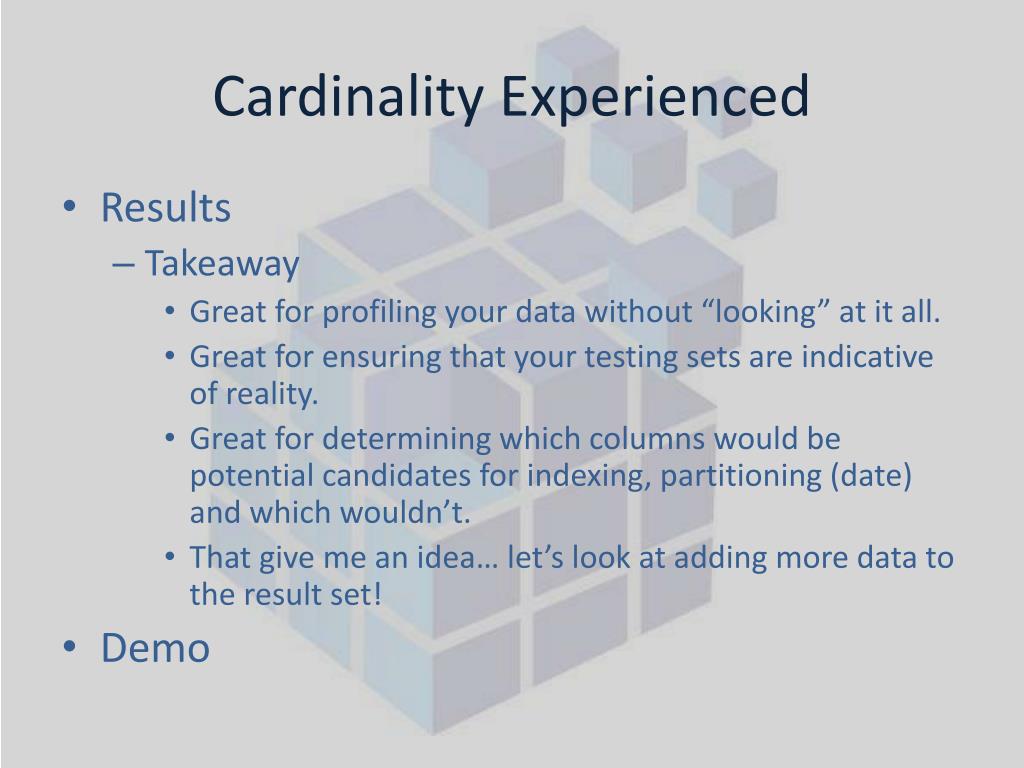 Cardinality Experienced

• Results
– Takeaway
• Great for profiling your data without “looking” at it all.
• Great for ensuring that your testing sets are indicative of reality.
• Great for determining which columns would be potential candidates for indexing, partitioning (date) and which wouldn’t.
• That give me an idea… let’s look at adding more data to the result set!
• Demo